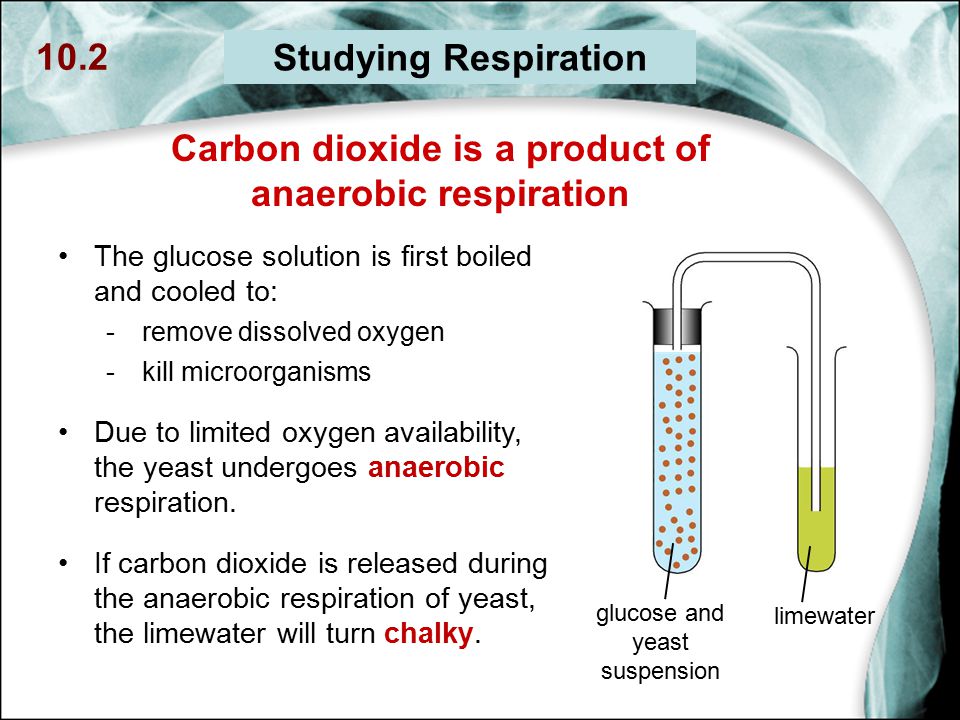 10.2

Studying Respiration

Carbon dioxide is a product of anaerobic respiration

• The glucose solution is first boiled and cooled to:
- remove dissolved oxygen
- kill microorganisms

• Due to limited oxygen availability, the yeast undergoes anaerobic respiration.

• If carbon dioxide is released during the anaerobic respiration of yeast, the limewater will turn chalky.

glucose and yeast suspension

limewater